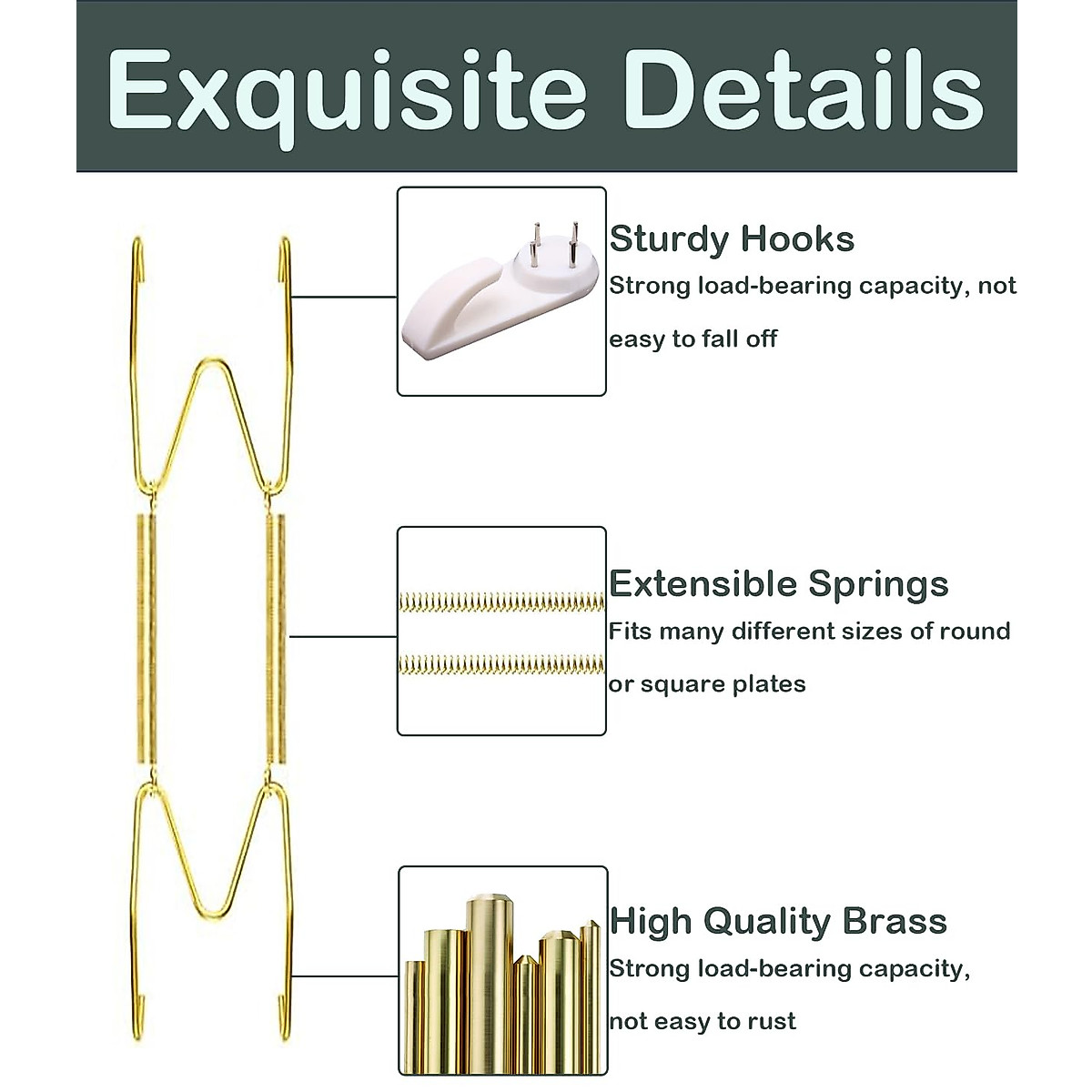 Exquisite Details

Sturdy Hooks
Strong load-bearing capacity, not easy to fall off

Extensible Springs
Fits many different sizes of round or square plates

High Quality Brass
Strong load-bearing capacity, not easy to rust